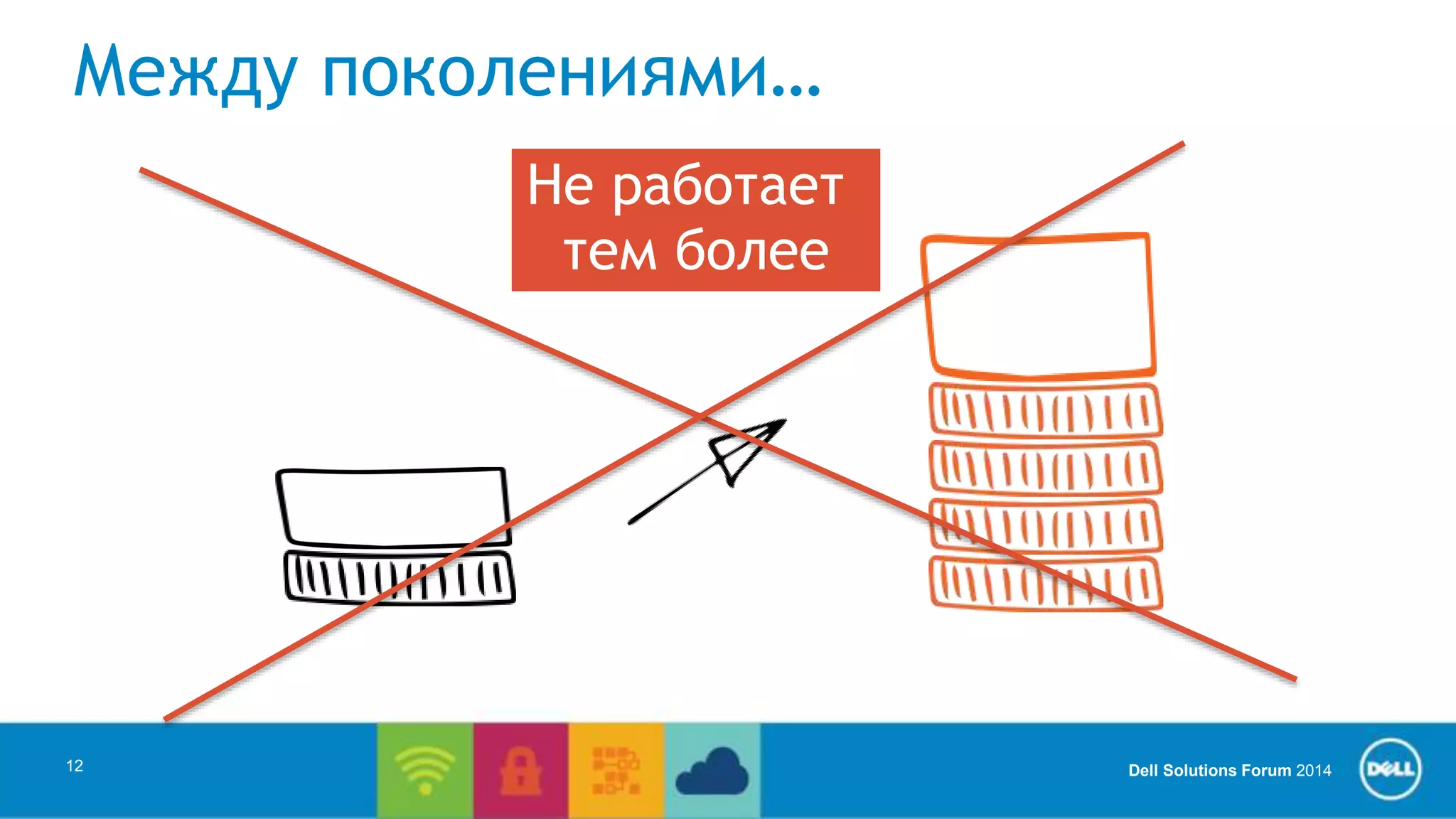 Между поколениями…

Не работает тем более

12

Dell Solutions Forum 2014

DELL